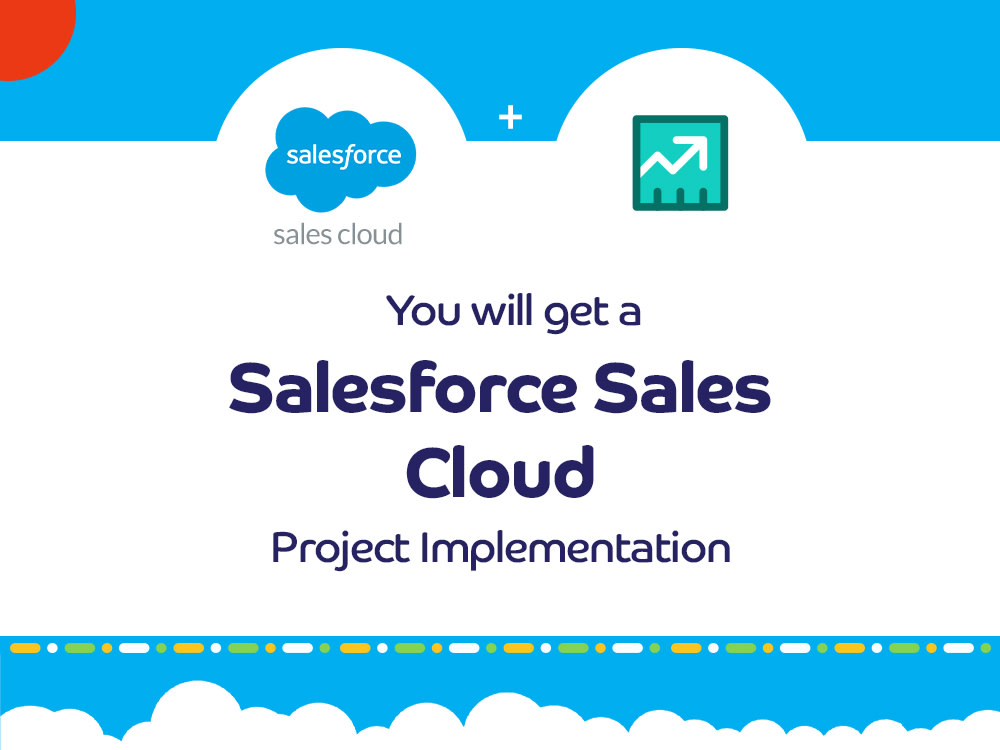 salesforce

sales cloud

+

You will get a

Salesforce Sales Cloud

Project Implementation